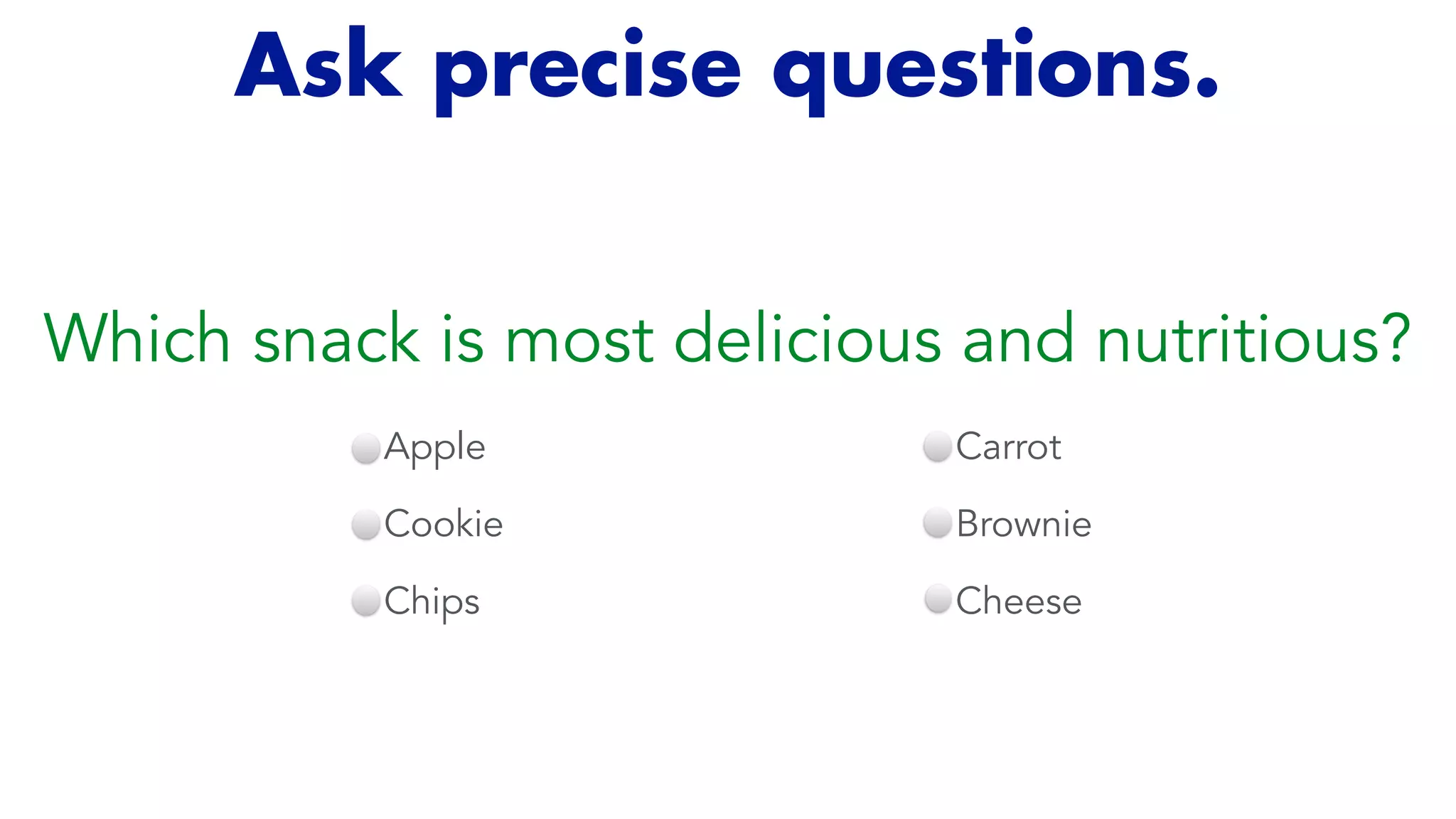 Ask precise questions.

Which snack is most delicious and nutritious?

Apple
Cookie
Chips

Carrot
Brownie
Cheese